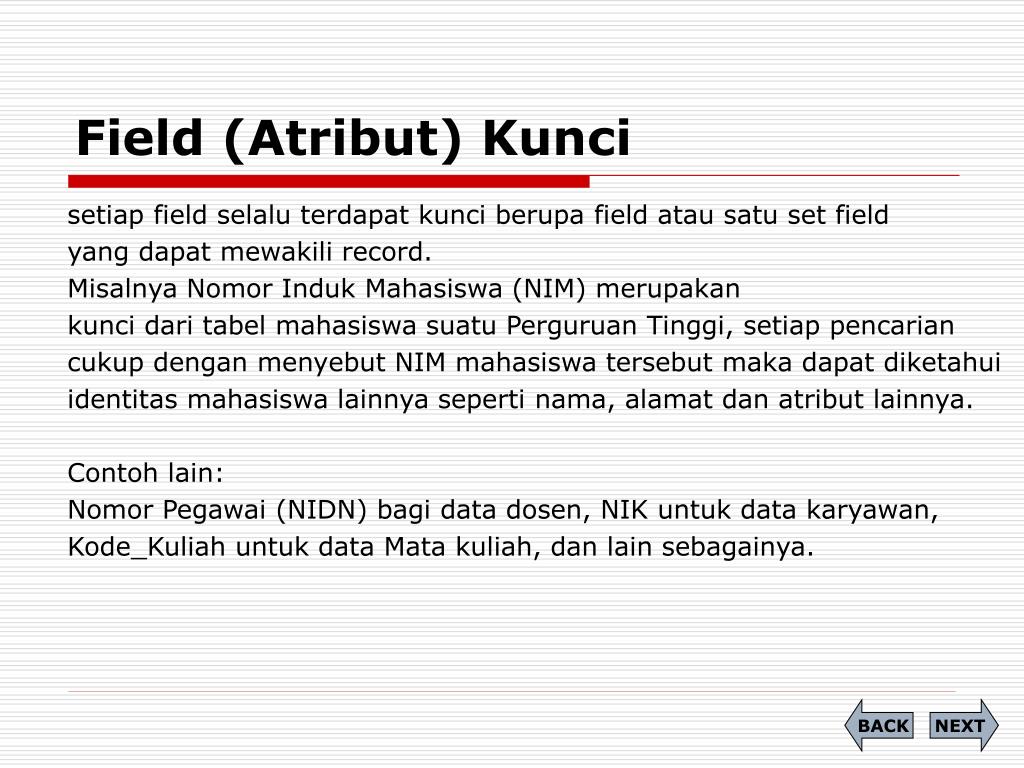 Field (Atribut) Kunci

setiap field selalu terdapat kunci berupa field atau satu set field yang dapat mewakili record.
Misalnya Nomor Induk Mahasiswa (NIM) merupakan kunci dari tabel mahasiswa suatu Perguruan Tinggi, setiap pencarian cukup dengan menyebut NIM mahasiswa tersebut maka dapat diketahui identitas mahasiswa lainnya seperti nama, alamat dan atribut lainnya.

Contoh lain:
Nomor Pegawai (NIDN) bagi data dosen, NIK untuk data karyawan, Kode_Kuliah untuk data Mata kuliah, dan lain sebagainya.

BACK NEXT